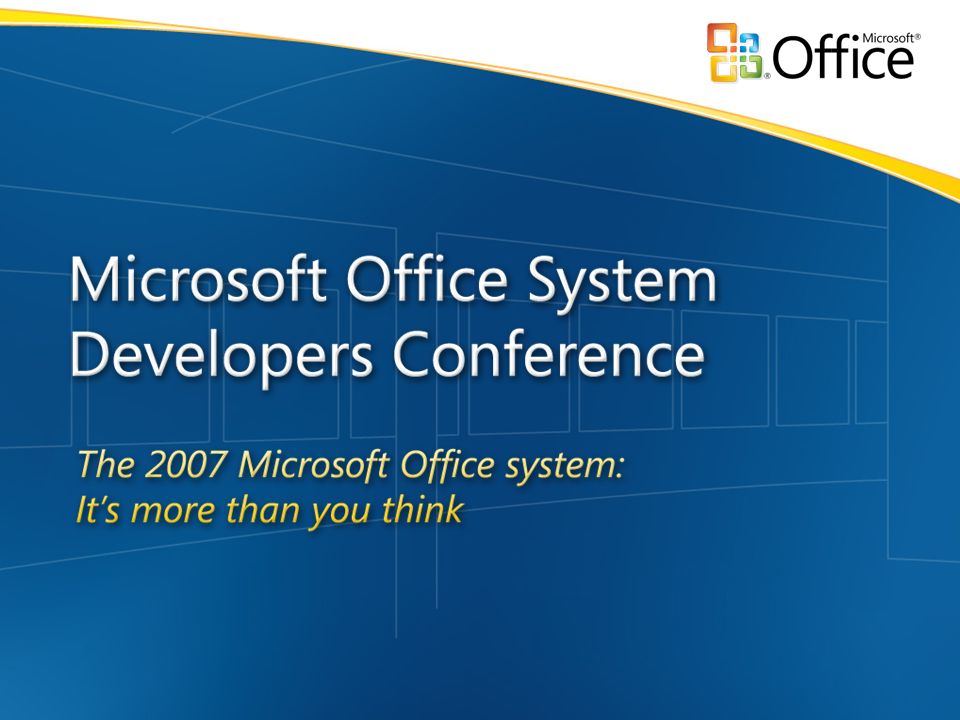 Microsoft® Office

Microsoft Office System Developers Conference

The 2007 Microsoft Office system: It's more than you think